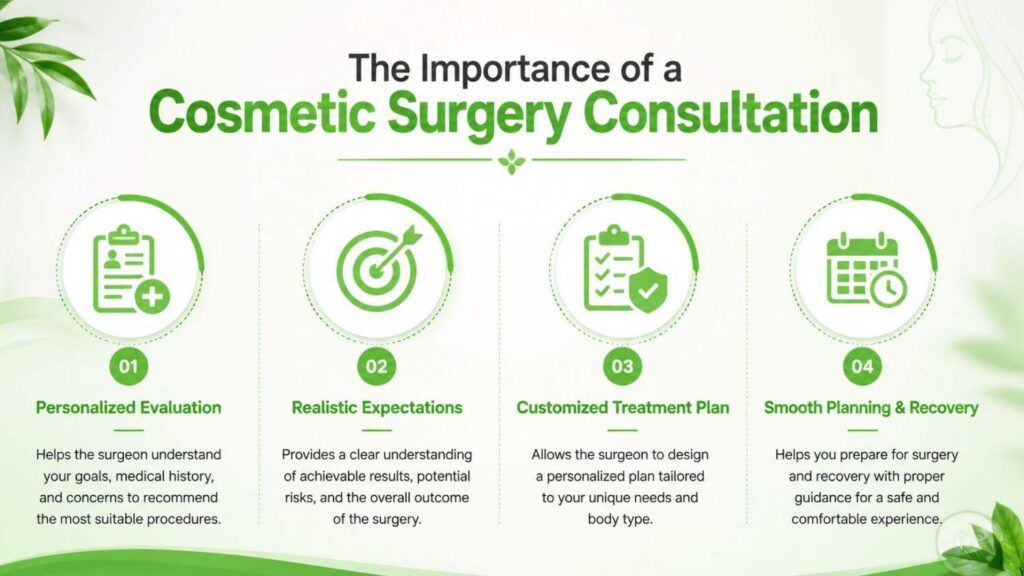 The Importance of a
Cosmetic Surgery Consultation

01
Personalized Evaluation
Helps the surgeon understand your goals, medical history, and concerns to recommend the most suitable procedures.

02
Realistic Expectations
Provides a clear understanding of achievable results, potential risks, and the overall outcome of the surgery.

03
Customized Treatment Plan
Allows the surgeon to design a personalized plan tailored to your unique needs and body type.

04
Smooth Planning & Recovery
Helps you prepare for surgery and recovery with proper guidance for a safe and comfortable experience.